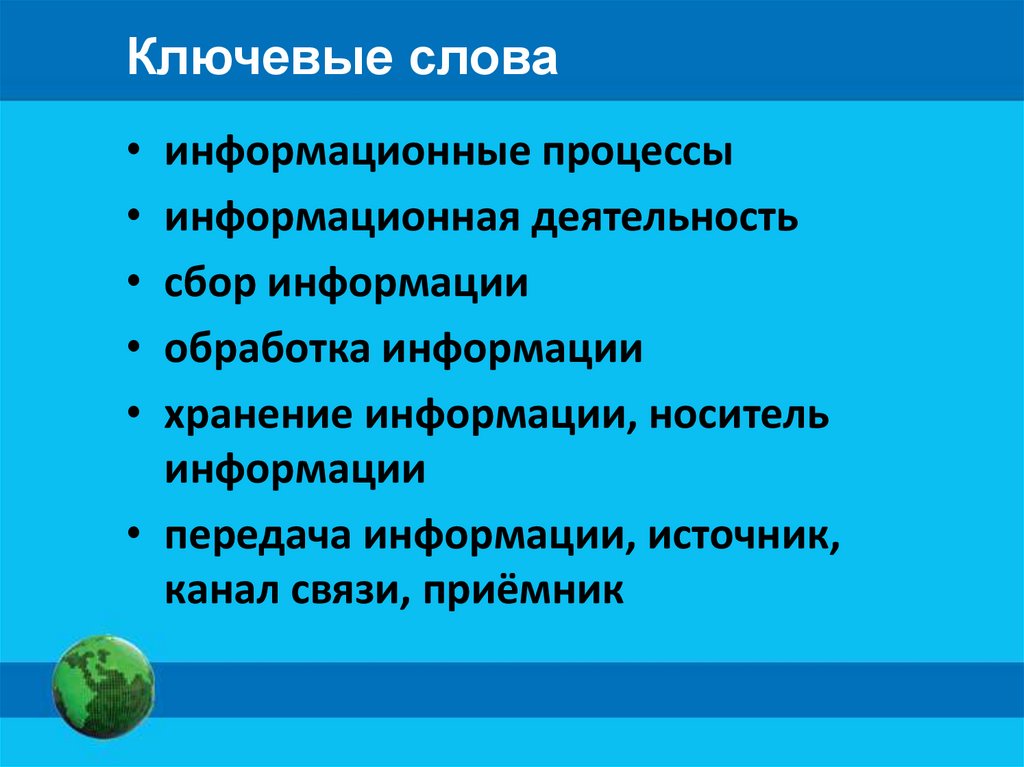 Ключевые слова

• информационные процессы
• информационная деятельность
• сбор информации
• обработка информации
• хранение информации, носитель информации
• передача информации, источник, канал связи, приёмник